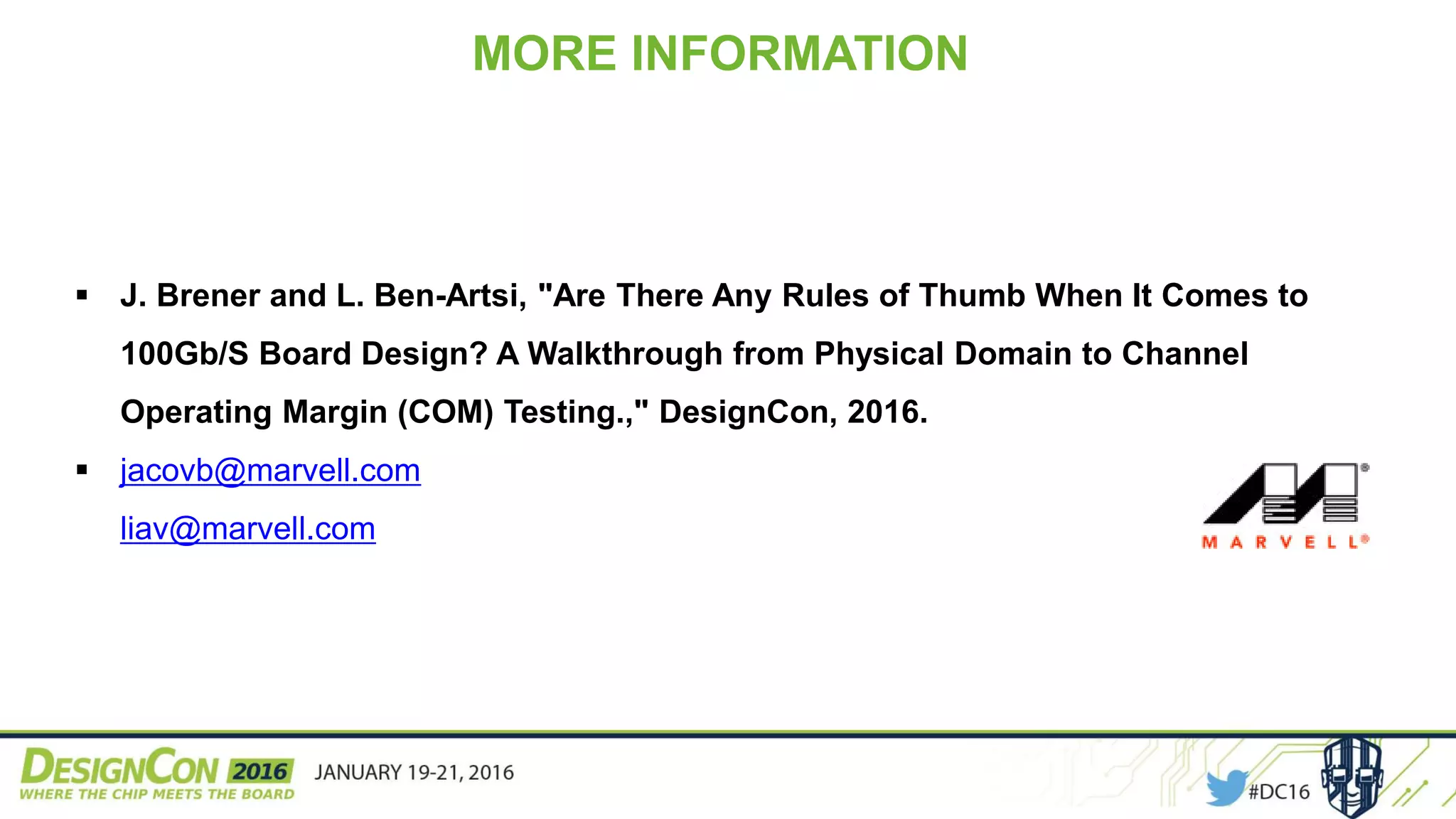 MORE INFORMATION

▪ J. Brener and L. Ben-Artsi, "Are There Any Rules of Thumb When It Comes to 100Gb/S Board Design? A Walkthrough from Physical Domain to Channel Operating Margin (COM) Testing.," DesignCon, 2016.

▪ jacovb@marvell.com
liav@marvell.com

MARVELL®

DESIGNCON 2016
WHERE THE CHIP MEETS THE BOARD

JANUARY 19-21, 2016

#DC16